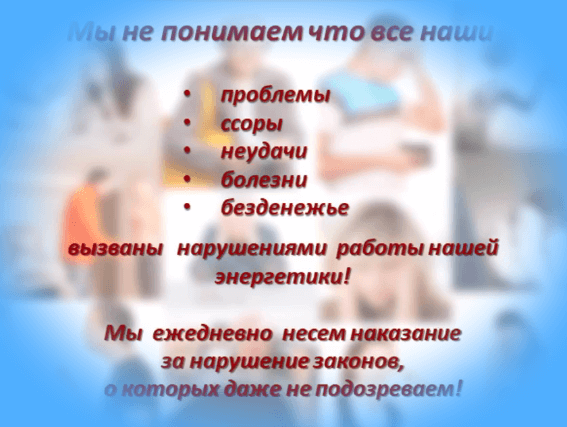 Мы не понимаем что все наши

• проблемы
• ссоры
• неудачи
• болезни
• безденежье

вызваны нарушениями работы нашей энергетики!

Мы ежедневно несем наказание за нарушение законов, о которых даже не подозреваем!